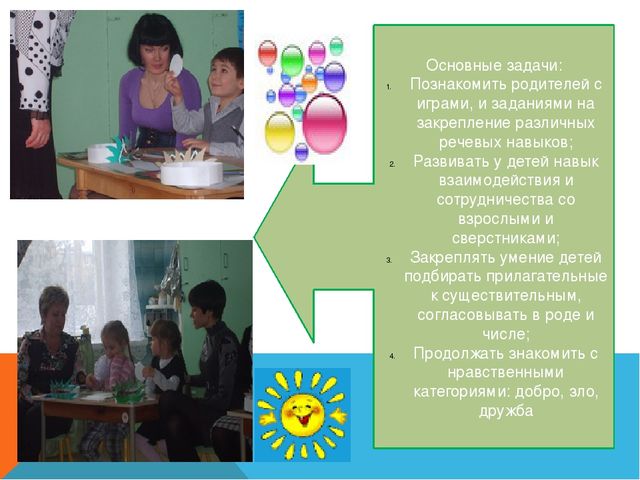 Основные задачи:

1. Познакомить родителей с играми, и заданиями на закрепление различных речевых навыков;
2. Развивать у детей навык взаимодействия и сотрудничества со взрослыми и сверстниками;
3. Закреплять умение детей подбирать прилагательные к существительным, согласовывать в роде и числе;
4. Продолжать знакомить с нравственными категориями: добро, зло, дружба